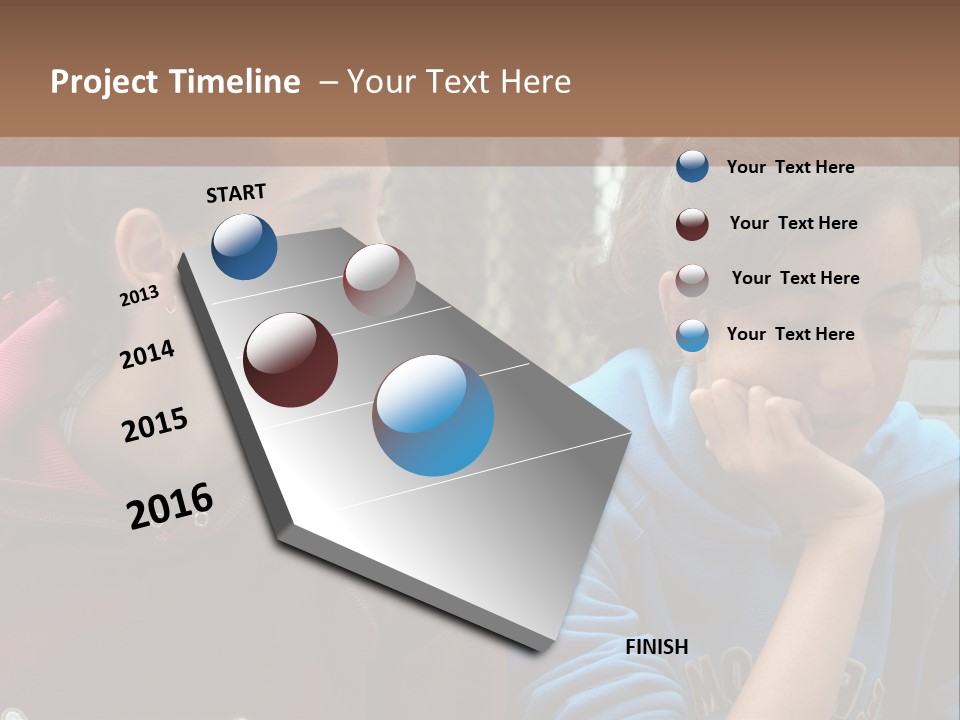 Project Timeline – Your Text Here

START

2013

2014

2015

2016

FINISH

Your Text Here

Your Text Here

Your Text Here

Your Text Here